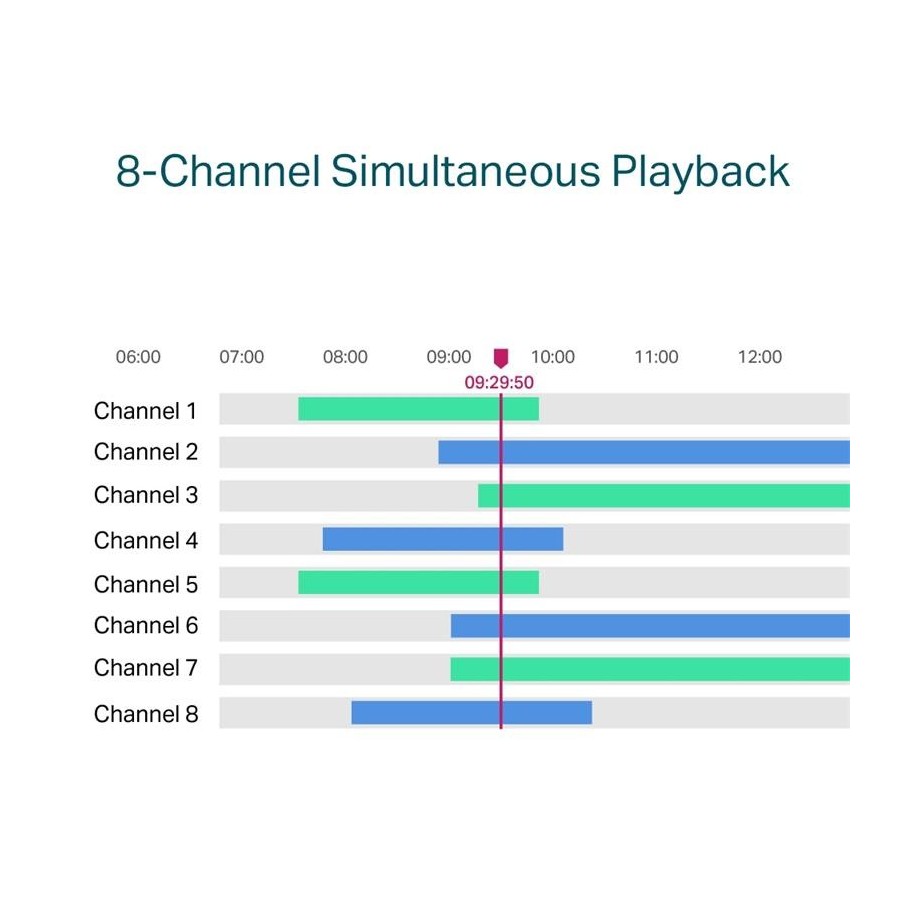 8-Channel Simultaneous Playback

06:00 07:00 08:00 09:00 10:00 11:00 12:00

09:29:50

Channel 1
Channel 2
Channel 3
Channel 4
Channel 5
Channel 6
Channel 7
Channel 8